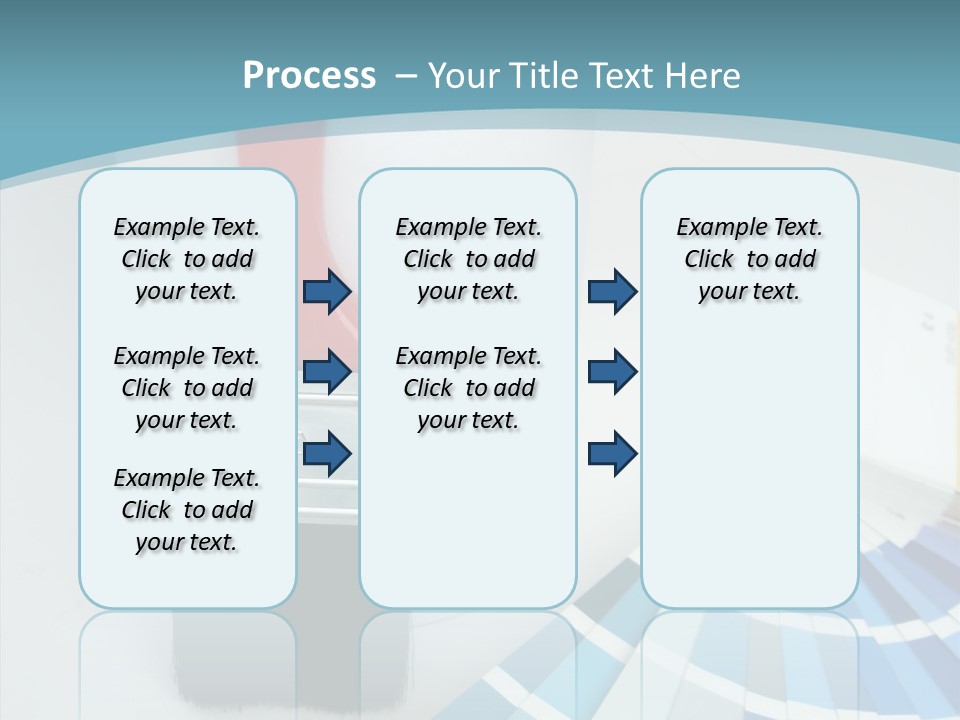 Process – Your Title Text Here

Example Text. Click to add your text.

Example Text. Click to add your text.

Example Text. Click to add your text.

Example Text. Click to add your text.

Example Text. Click to add your text.

Example Text. Click to add your text.